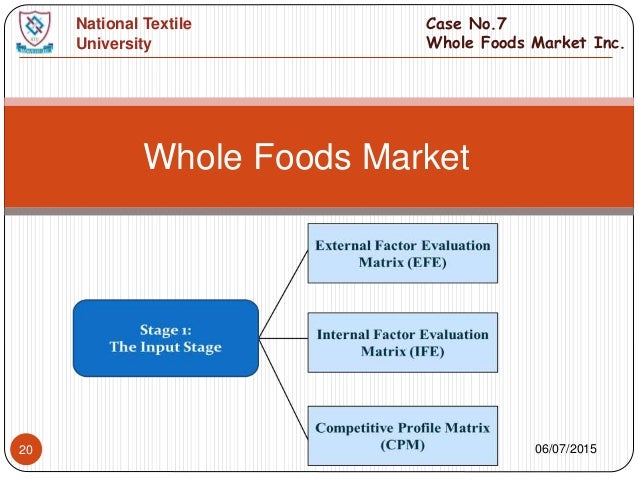 National Textile University

Case No.7
Whole Foods Market Inc.

Whole Foods Market

Stage 1:
The Input Stage

External Factor Evaluation Matrix (EFE)

Internal Factor Evaluation Matrix (IFE)

Competitive Profile Matrix (CPM)

20

06/07/2015